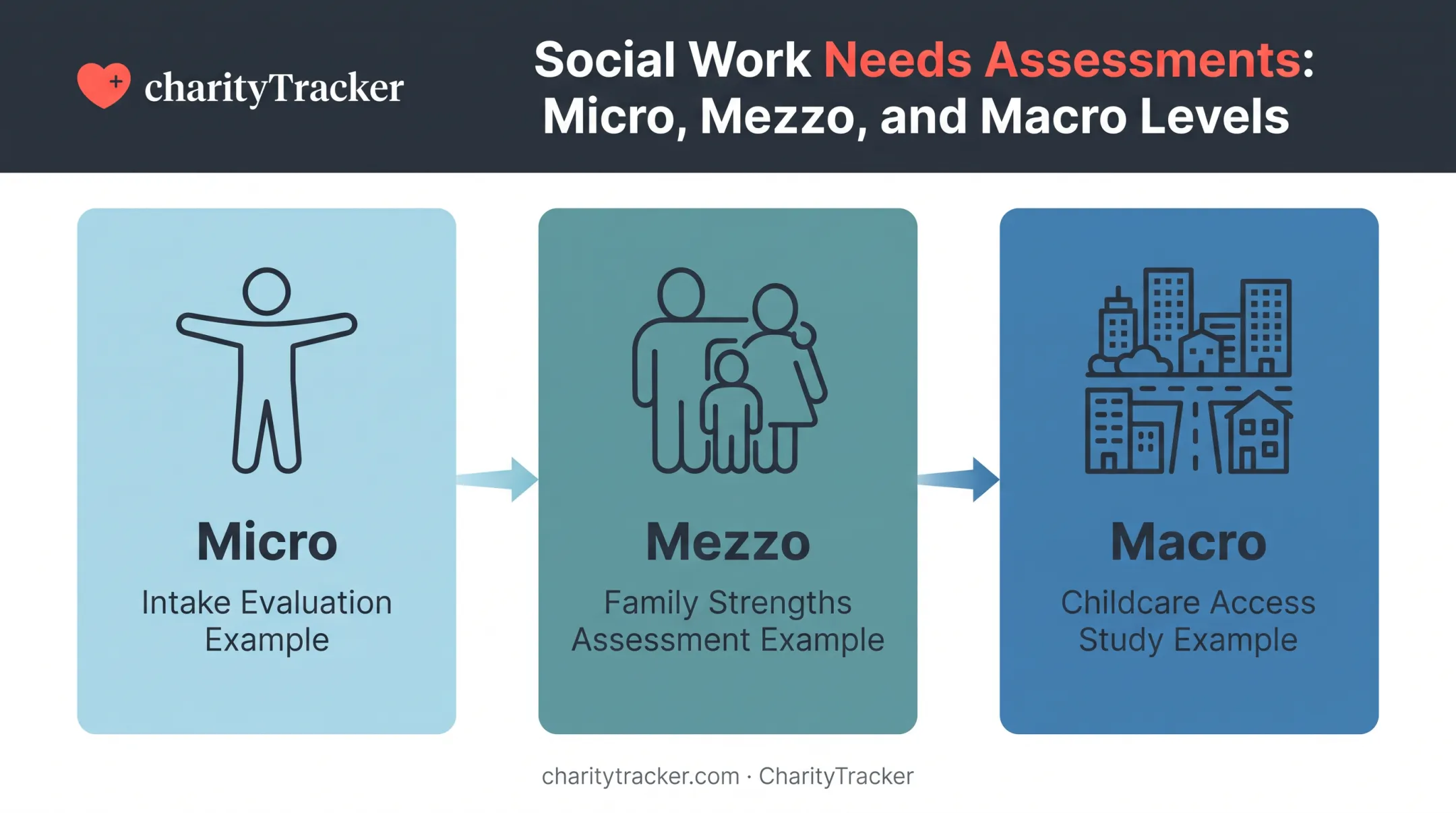 charityTracker

Social Work Needs Assessments: Micro, Mezzo, and Macro Levels

Micro
Intake Evaluation Example

Mezzo
Family Strengths Assessment Example

Macro
Childcare Access Study Example

charitytracker.com · CharityTracker